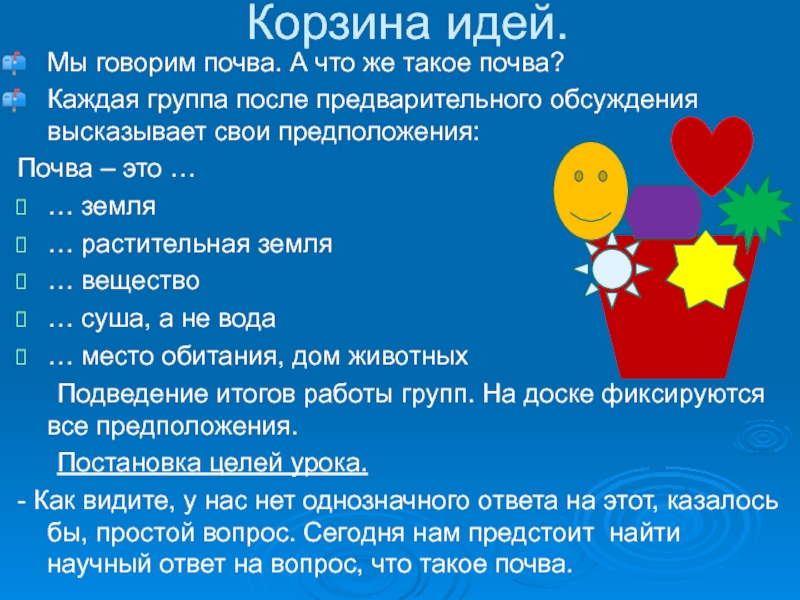 Корзина идей.

Мы говорим почва. А что же такое почва?

Каждая группа после предварительного обсуждения высказывает свои предположения:

Почва – это …

… земля

… растительная земля

… вещество

… суша, а не вода

… место обитания, дом животных

Подведение итогов работы групп. На доске фиксируются все предположения.

Постановка целей урока.

- Как видите, у нас нет однозначного ответа на этот, казалось бы, простой вопрос. Сегодня нам предстоит найти научный ответ на вопрос, что такое почва.